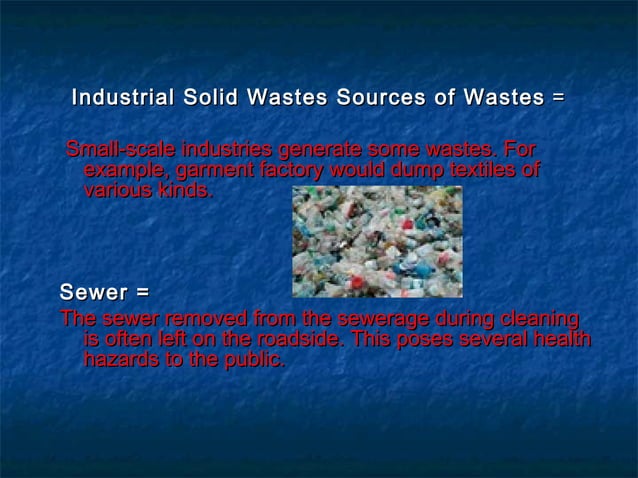 Industrial Solid Wastes Sources of Wastes =

Small-scale industries generate some wastes. For example, garment factory would dump textiles of various kinds.

Sewer =

The sewer removed from the sewerage during cleaning is often left on the roadside. This poses several health hazards to the public.